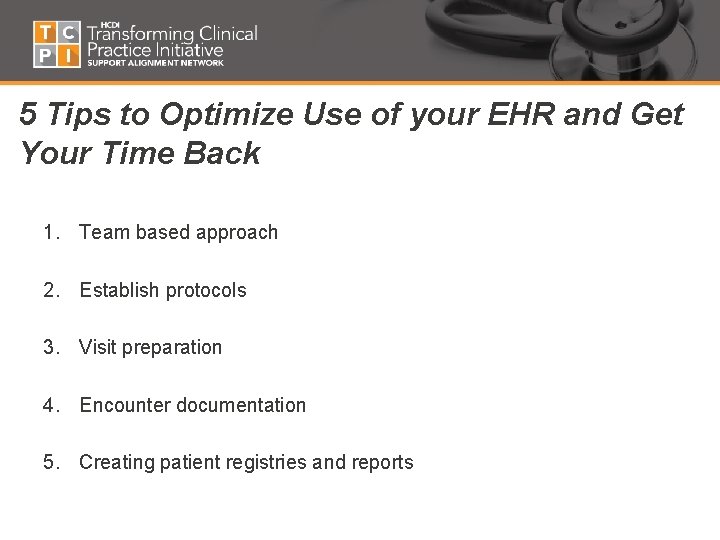 T C
P I

HCDI
Transforming Clinical Practice Initiative
SUPPORT ALIGNMENT NETWORK

5 Tips to Optimize Use of your EHR and Get Your Time Back

1. Team based approach

2. Establish protocols

3. Visit preparation

4. Encounter documentation

5. Creating patient registries and reports